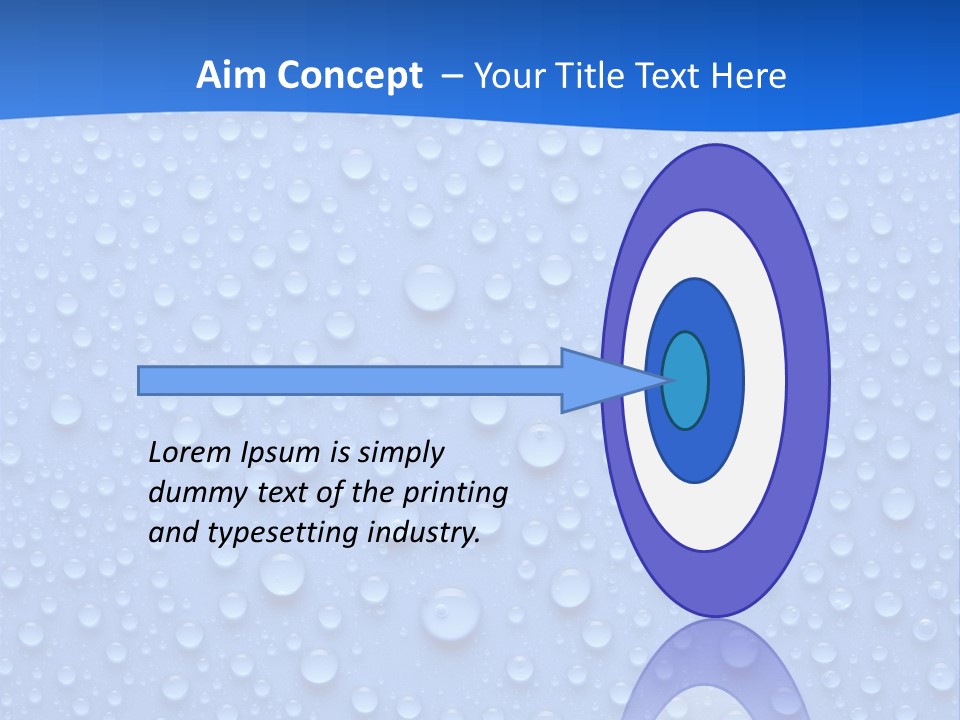 Aim Concept – Your Title Text Here

Lorem Ipsum is simply dummy text of the printing and typesetting industry.